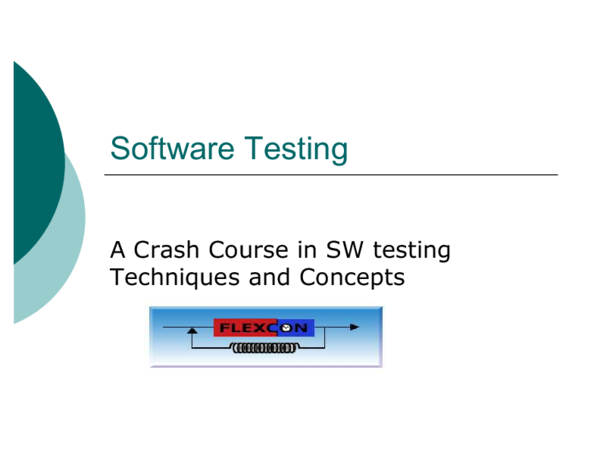 Software Testing

A Crash Course in SW testing Techniques and Concepts

FLEXCON